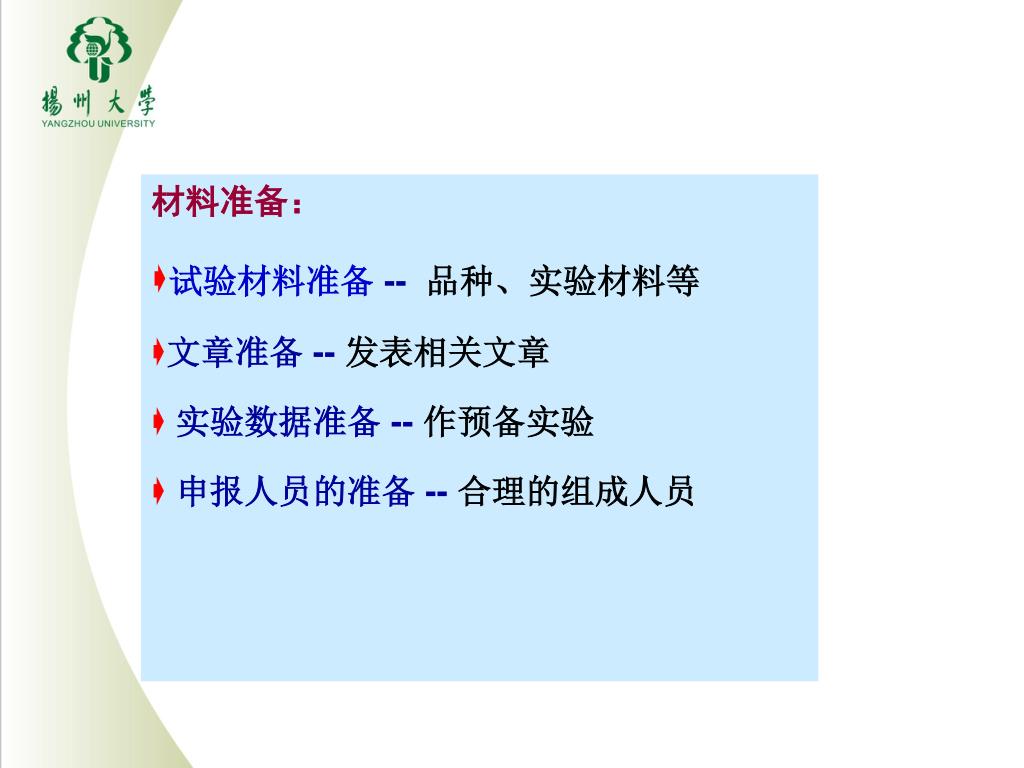 揚州大學
YANGZHOU UNIVERSITY

材料准备：

试验材料准备 -- 品种、实验材料等

文章准备 -- 发表相关文章

实验数据准备 -- 作预备实验

申报人员的准备 -- 合理的组成人员